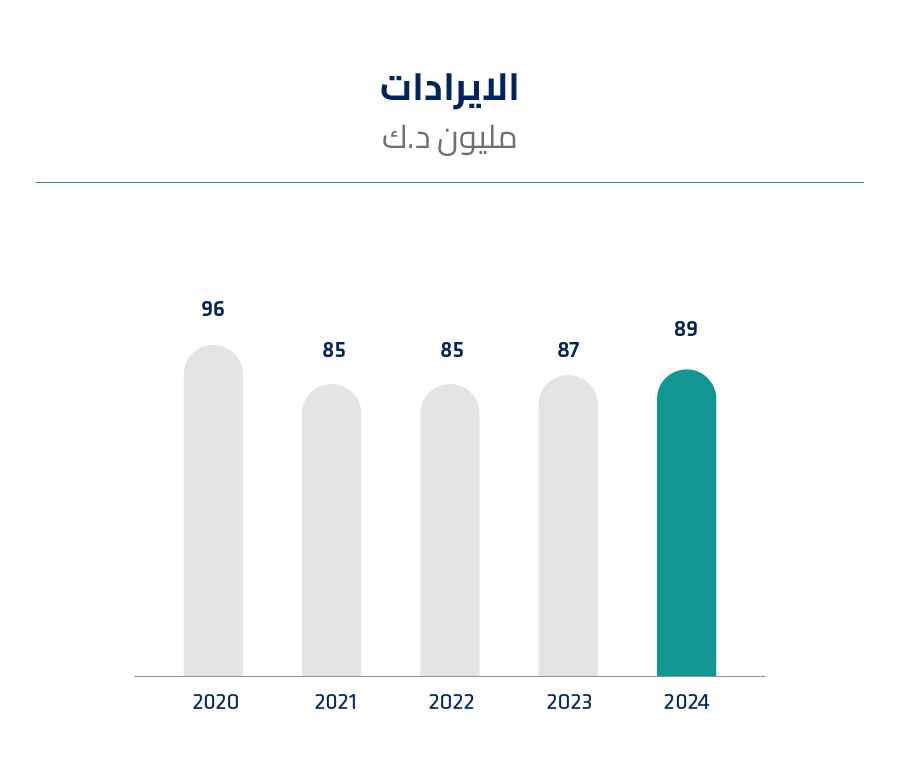 الايرادات
مليون د.ك

96
85
85
87
89

2020
2021
2022
2023
2024